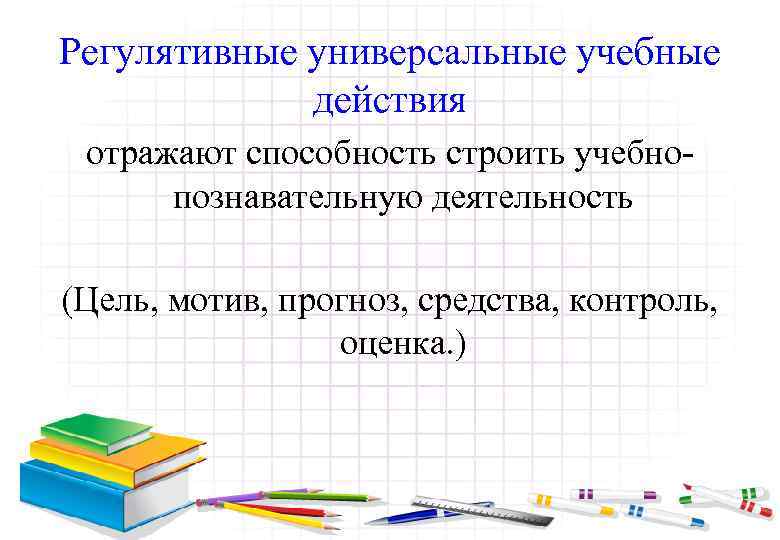 Регулятивные универсальные учебные действия

отражают способность строить учебно-познавательную деятельность

(Цель, мотив, прогноз, средства, контроль, оценка.)